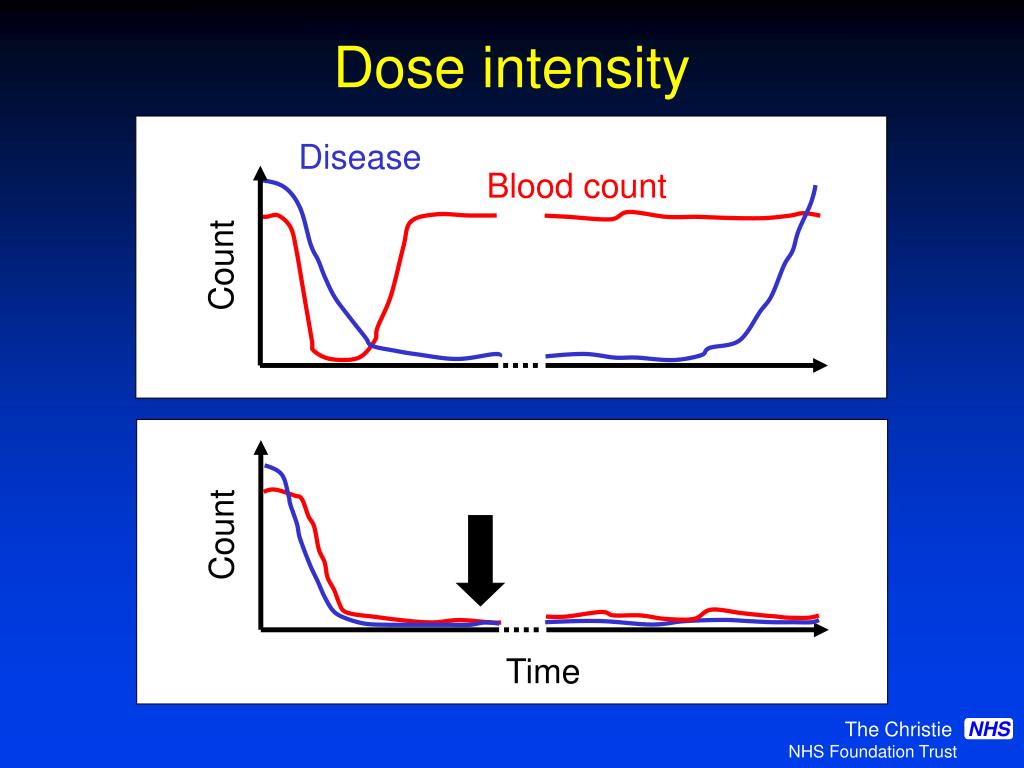 Dose intensity

Disease

Blood count

Count

Count

Time

The Christie NHS
NHS Foundation Trust